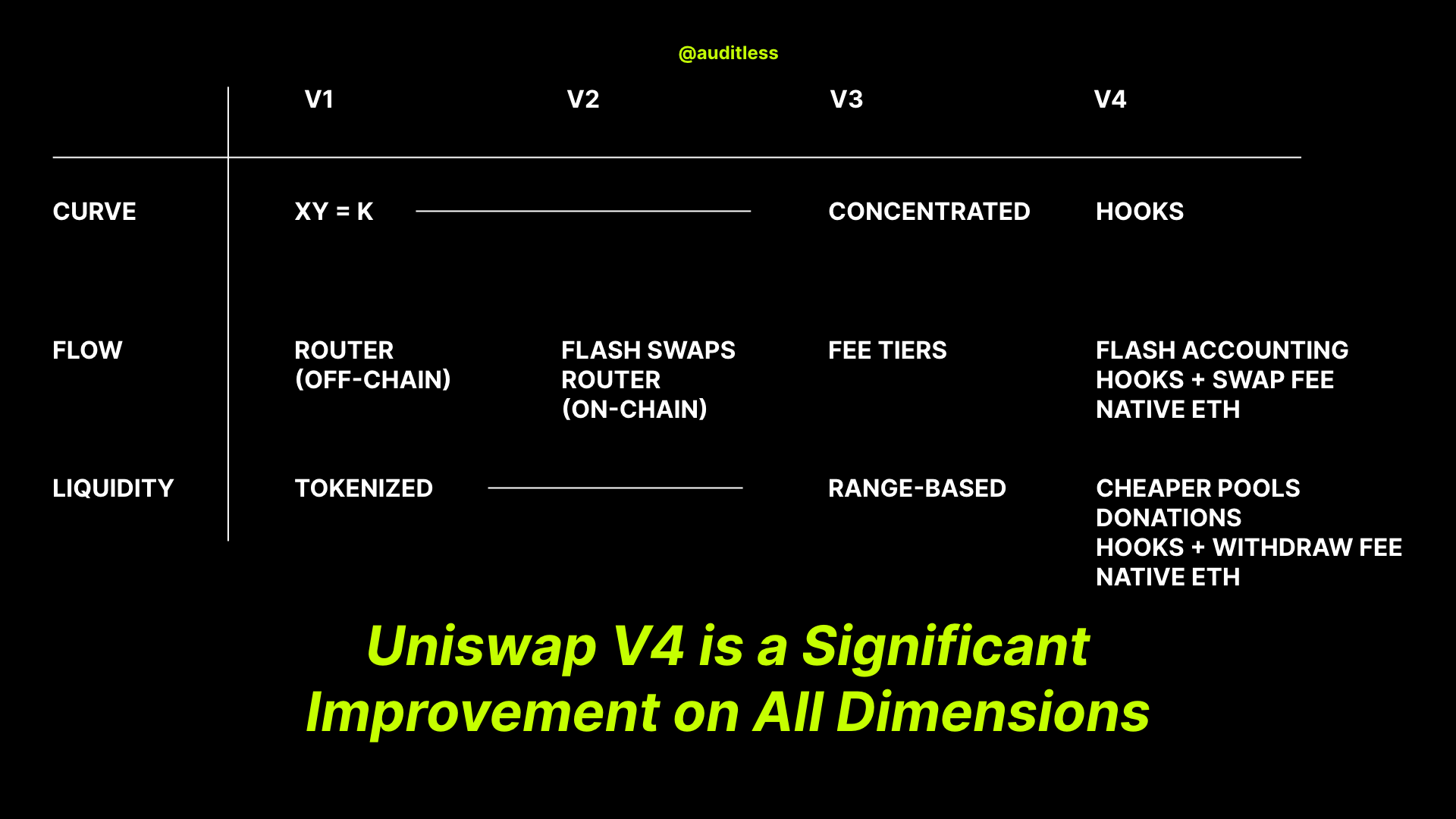 @auditless

| | V1 | V2 | V3 | V4 |
|---|---|---|---|---|
| CURVE | XY = K | | CONCENTRATED | HOOKS |
| FLOW | ROUTER (OFF-CHAIN) | FLASH SWAPS ROUTER (ON-CHAIN) | FEE TIERS | FLASH ACCOUNTING HOOKS + SWAP FEE NATIVE ETH |
| LIQUIDITY | TOKENIZED | | RANGE-BASED | CHEAPER POOLS DONATIONS HOOKS + WITHDRAW FEE NATIVE ETH |

Uniswap V4 is a Significant Improvement on All Dimensions